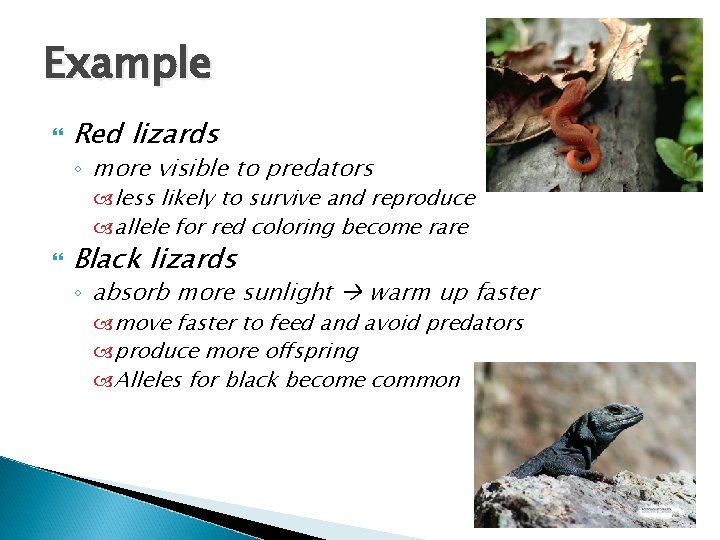 Example

Red lizards
more visible to predators
less likely to survive and reproduce
allele for red coloring become rare

Black lizards
absorb more sunlight → warm up faster
move faster to feed and avoid predators
produce more offspring
Alleles for black become common